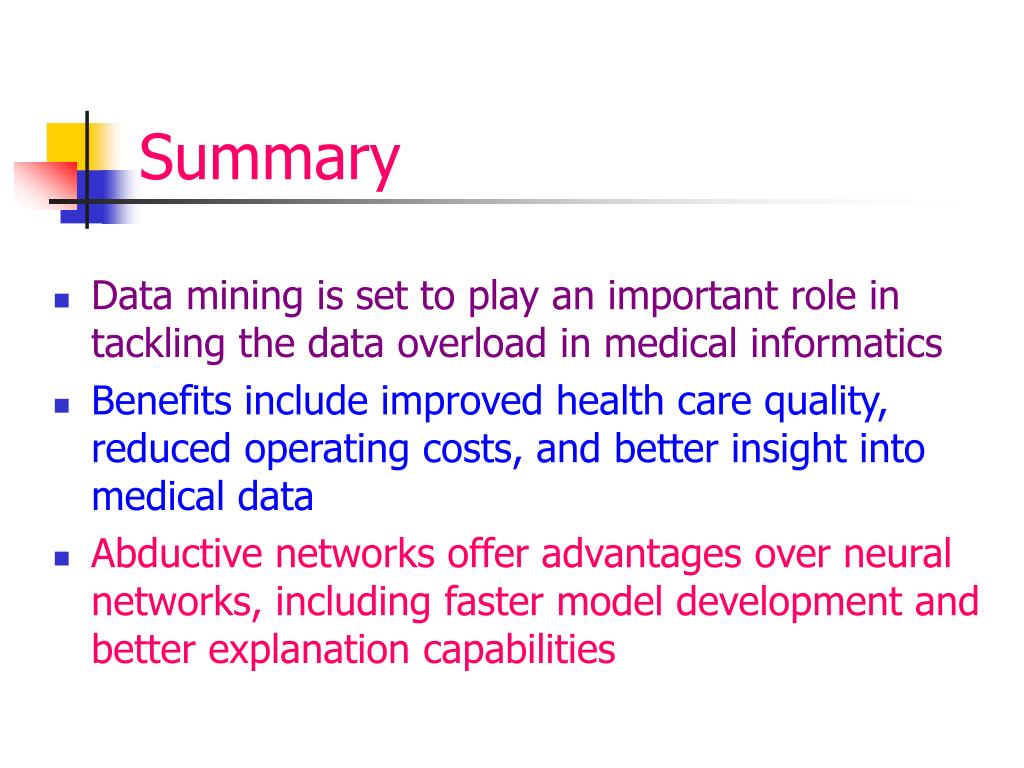 Summary

- Data mining is set to play an important role in tackling the data overload in medical informatics
- Benefits include improved health care quality, reduced operating costs, and better insight into medical data
- Abductive networks offer advantages over neural networks, including faster model development and better explanation capabilities